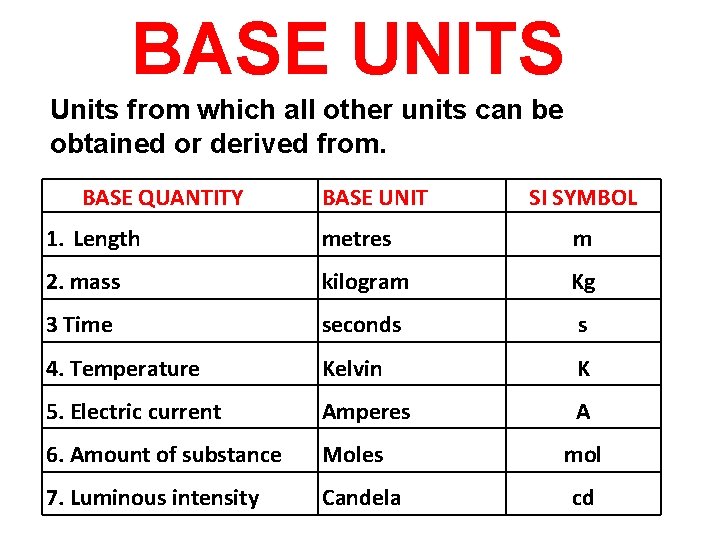 BASE UNITS

Units from which all other units can be obtained or derived from.

| BASE QUANTITY | BASE UNIT | SI SYMBOL |
|---|---|---|
| 1. Length | metres | m |
| 2. mass | kilogram | Kg |
| 3 Time | seconds | s |
| 4. Temperature | Kelvin | K |
| 5. Electric current | Amperes | A |
| 6. Amount of substance | Moles | mol |
| 7. Luminous intensity | Candela | cd |